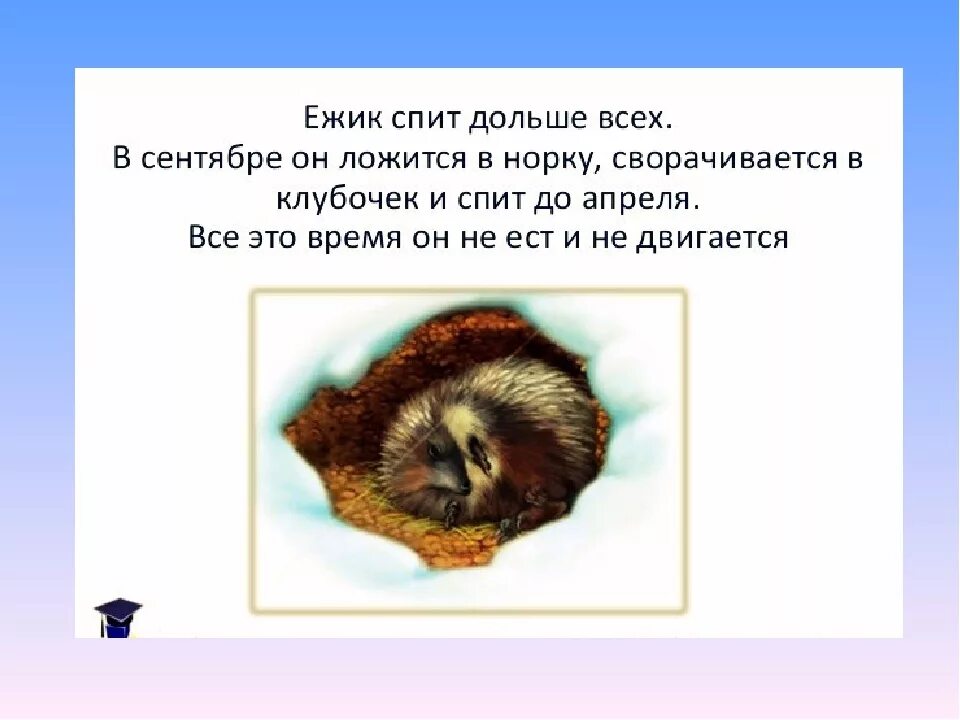 Ежик спит дольше всех.
В сентябре он ложится в норку, сворачивается в клубочек и спит до апреля.
Все это время он не ест и не двигается